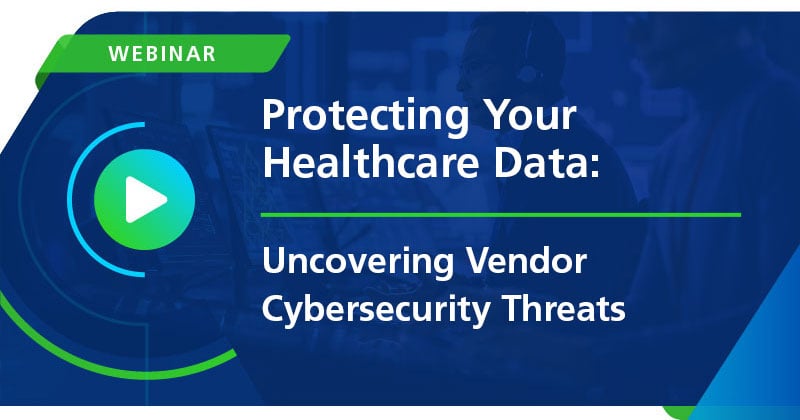 WEBINAR

Protecting Your Healthcare Data:

Uncovering Vendor Cybersecurity Threats